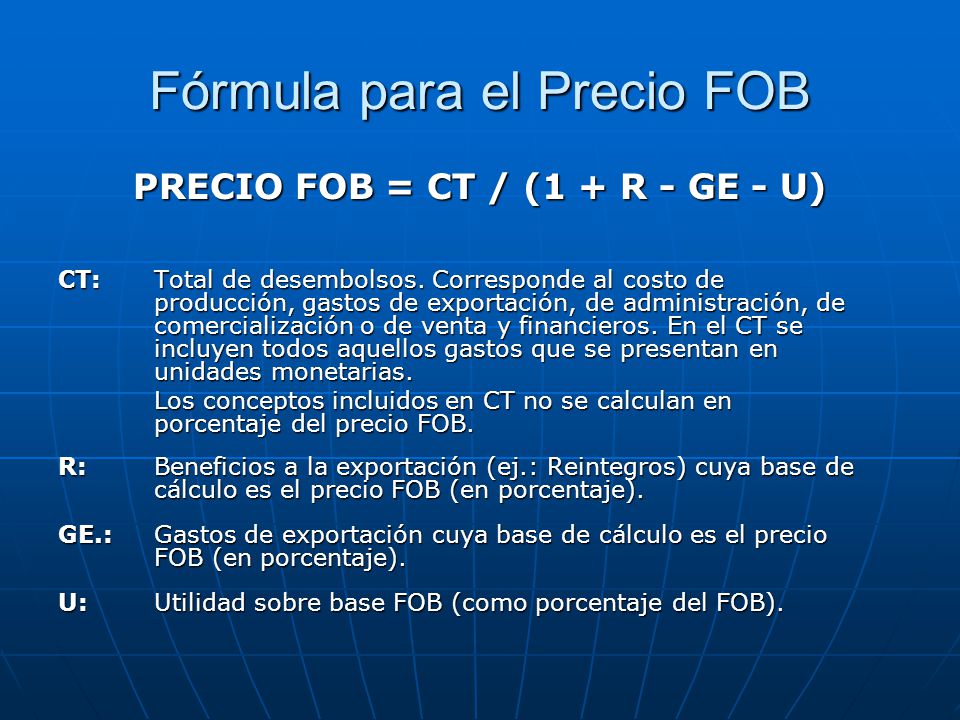 Fórmula para el Precio FOB

PRECIO FOB = CT / (1 + R - GE - U)

CT: Total de desembolsos. Corresponde al costo de producción, gastos de exportación, de administración, de comercialización o de venta y financieros. En el CT se incluyen todos aquellos gastos que se presentan en unidades monetarias.

Los conceptos incluidos en CT no se calculan en porcentaje del precio FOB.

R: Beneficios a la exportación (ej.: Reintegros) cuya base de cálculo es el precio FOB (en porcentaje).

GE.: Gastos de exportación cuya base de cálculo es el precio FOB (en porcentaje).

U: Utilidad sobre base FOB (como porcentaje del FOB).